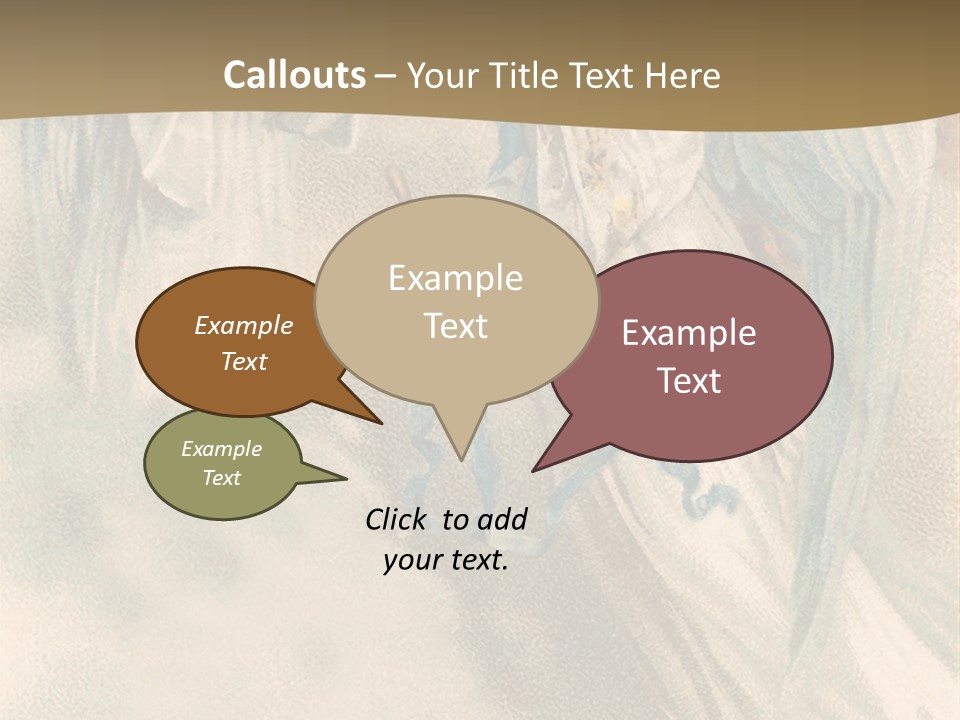 Callouts – Your Title Text Here

Example Text

Example Text

Example Text

Example Text

Click to add your text.